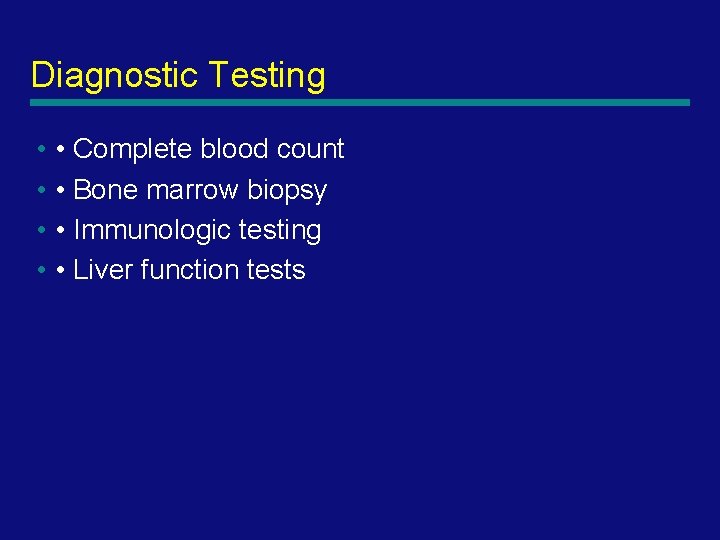 Diagnostic Testing

• • Complete blood count
• • Bone marrow biopsy
• • Immunologic testing
• • Liver function tests